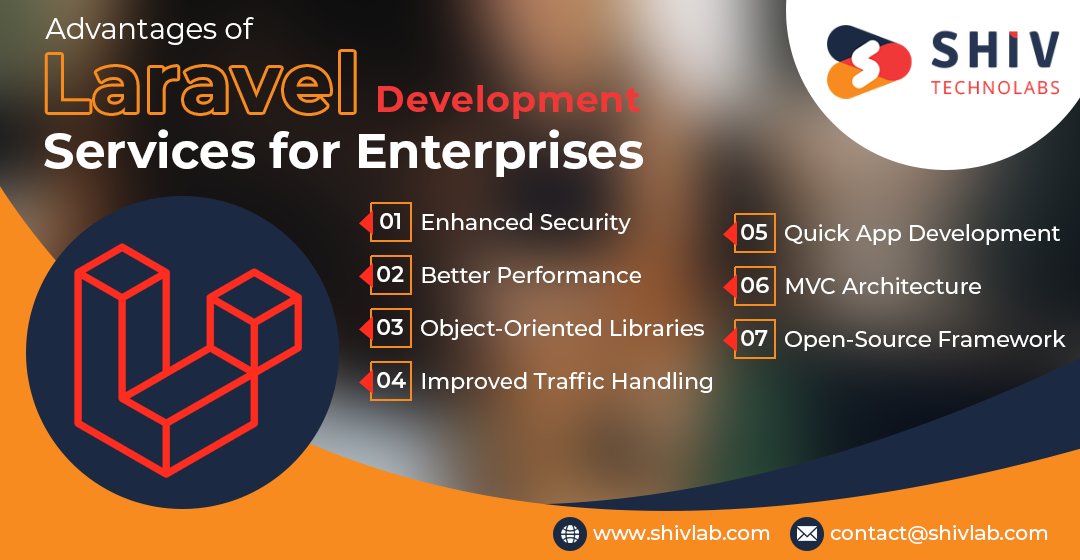 Advantages of
Laravel Development
Services for Enterprises

SHIV
TECHNOLABS

01 Enhanced Security
02 Better Performance
03 Object-Oriented Libraries
04 Improved Traffic Handling

05 Quick App Development
06 MVC Architecture
07 Open-Source Framework

www.shivlab.com
contact@shivlab.com